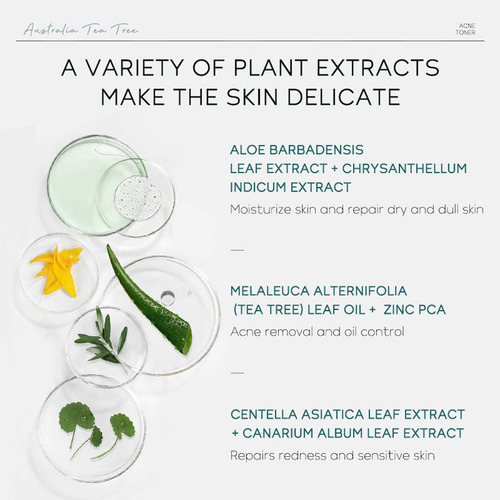 Australia Tea Tree

ACNE TONER

A VARIETY OF PLANT EXTRACTS MAKE THE SKIN DELICATE

ALOE BARBADENSIS LEAF EXTRACT + CHRYSANTHELLUM INDICUM EXTRACT

Moisturize skin and repair dry and dull skin

—

MELALEUCA ALTERNIFOLIA (TEA TREE) LEAF OIL + ZINC PCA

Acne removal and oil control

—

CENTELLA ASIATICA LEAF EXTRACT + CANARIUM ALBUM LEAF EXTRACT

Repairs redness and sensitive skin